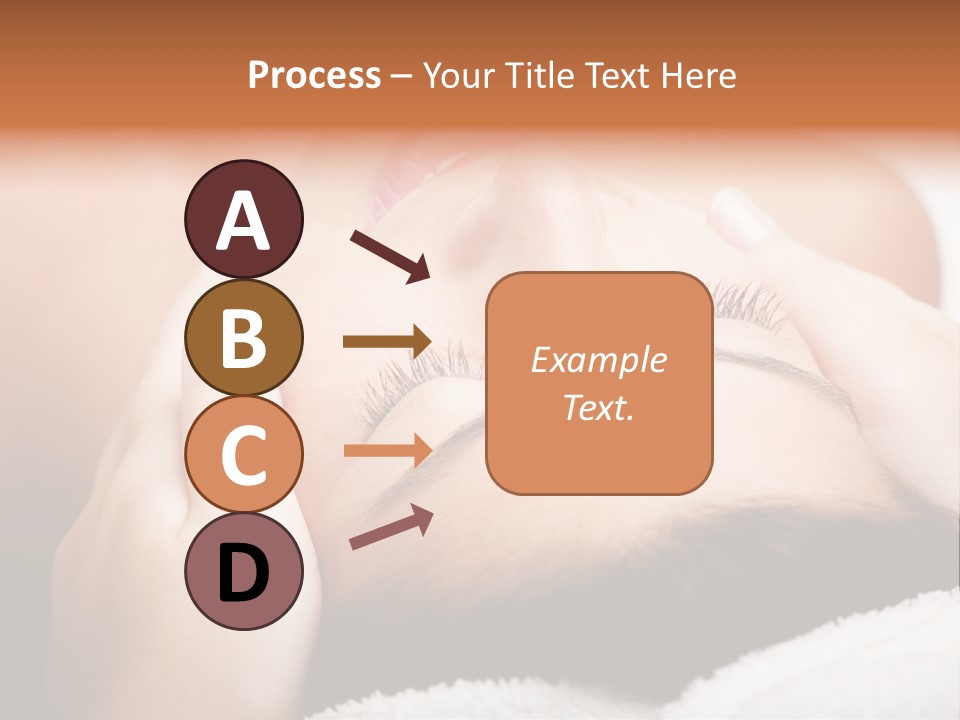 Process – Your Title Text Here

A

B

C

D

Example Text.